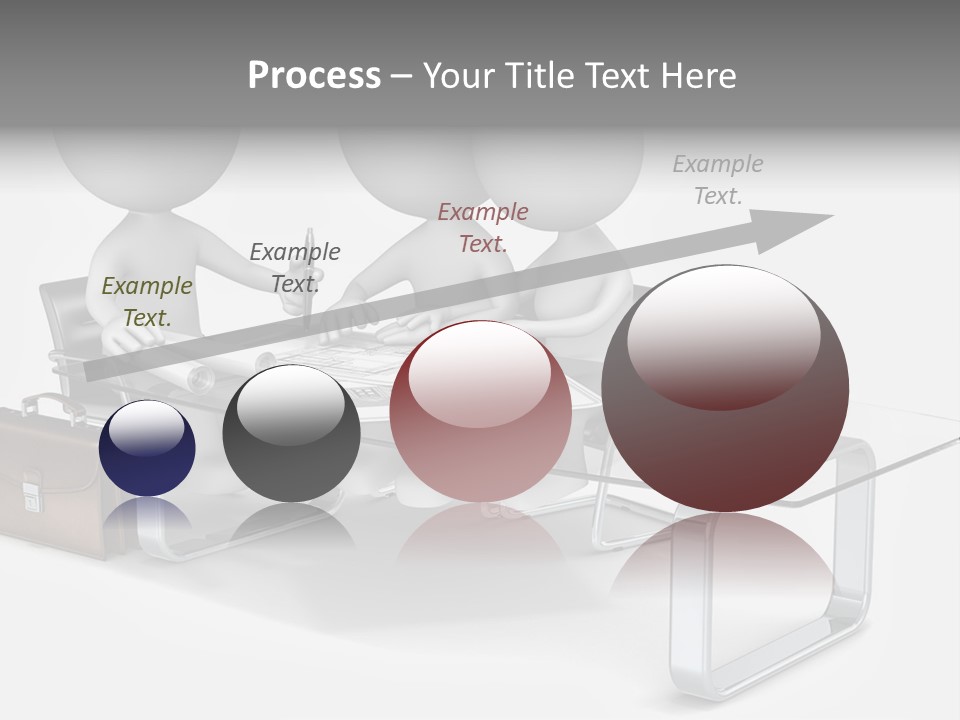 Process – Your Title Text Here

Example Text.

Example Text.

Example Text.

Example Text.